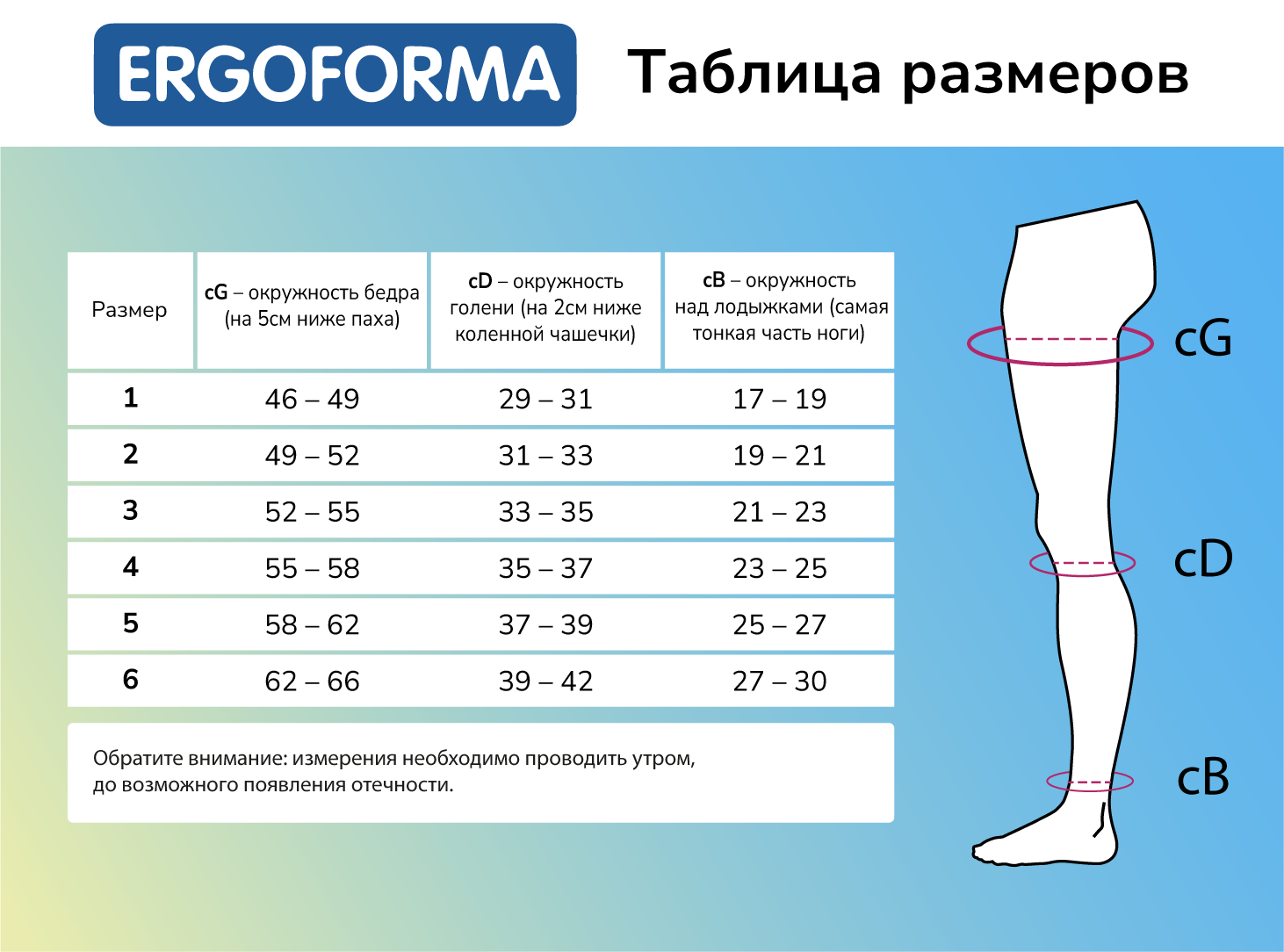 ERGOFORMA

Таблица размеров

| Размер | cG – окружность бедра (на 5см ниже паха) | cD – окружность голени (на 2см ниже коленной чашечки) | cB – окружность над лодыжками (самая тонкая часть ноги) |
|---|---|---|---|
| 1 | 46 – 49 | 29 – 31 | 17 – 19 |
| 2 | 49 – 52 | 31 – 33 | 19 – 21 |
| 3 | 52 – 55 | 33 – 35 | 21 – 23 |
| 4 | 55 – 58 | 35 – 37 | 23 – 25 |
| 5 | 58 – 62 | 37 – 39 | 25 – 27 |
| 6 | 62 – 66 | 39 – 42 | 27 – 30 |

Обратите внимание: измерения необходимо проводить утром, до возможного появления отечности.

cG

cD

cB